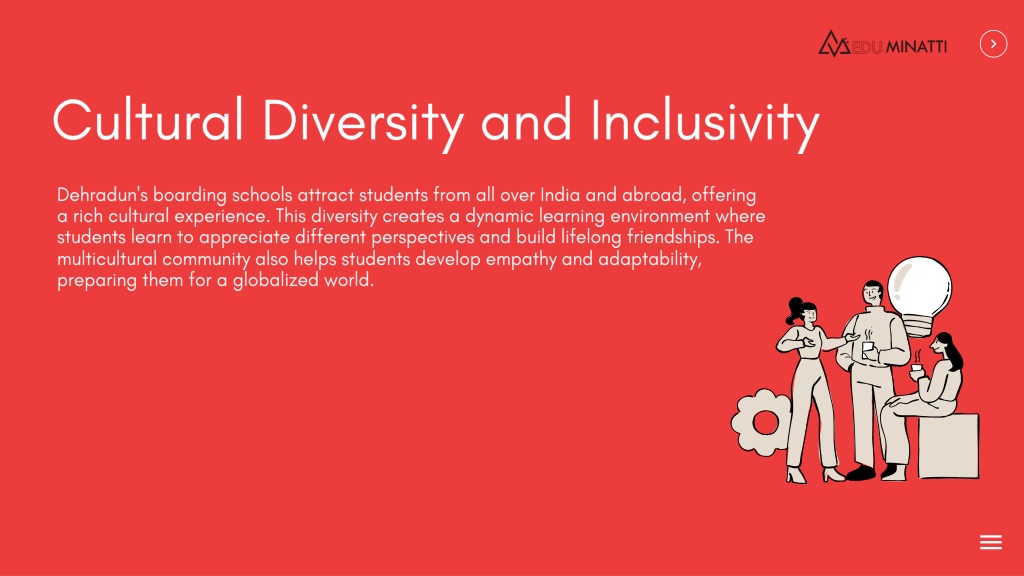 EDU MINATTI

Cultural Diversity and Inclusivity

Dehradun's boarding schools attract students from all over India and abroad, offering a rich cultural experience. This diversity creates a dynamic learning environment where students learn to appreciate different perspectives and build lifelong friendships. The multicultural community also helps students develop empathy and adaptability, preparing them for a globalized world.